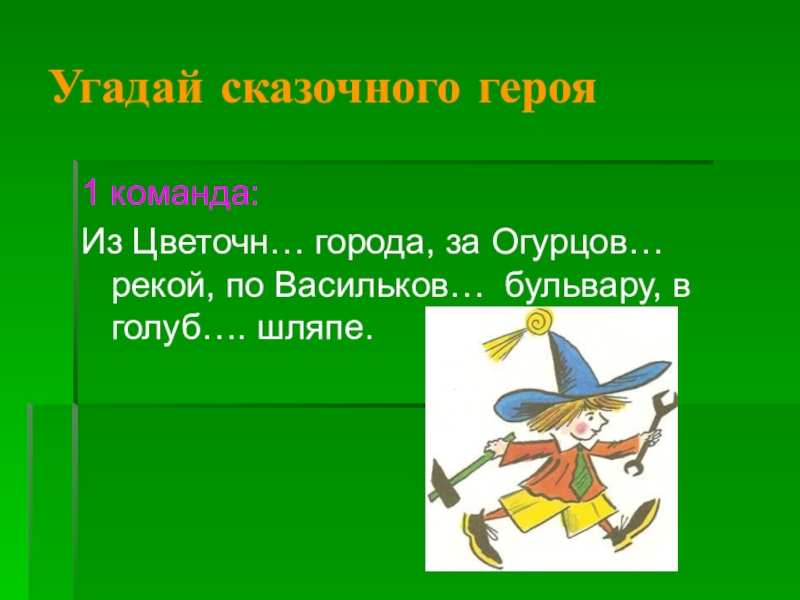 Угадай сказочного героя

1 команда:

Из Цветочн… города, за Огурцов… рекой, по Васильков… бульвару, в голуб…. шляпе.